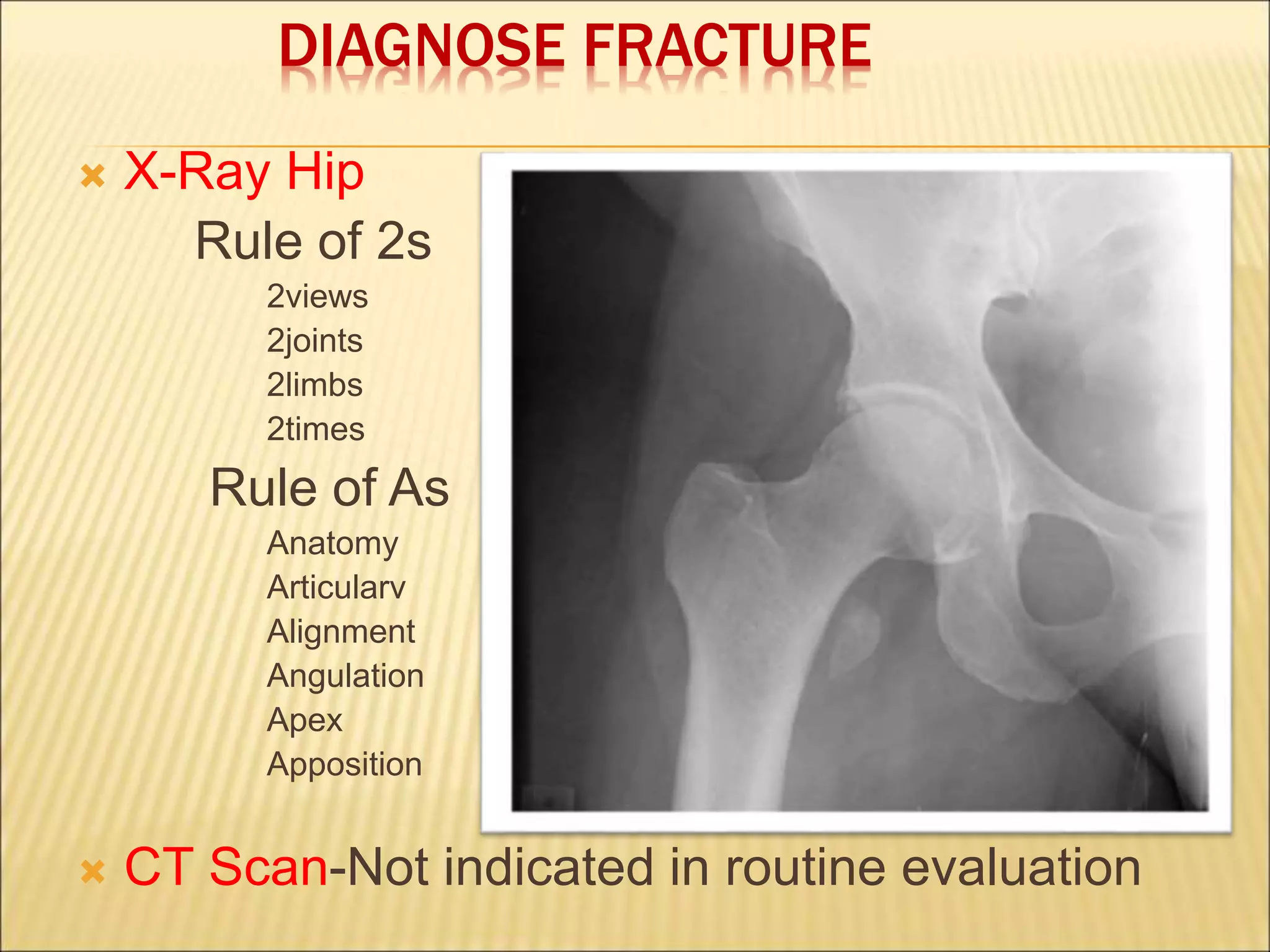 DIAGNOSE FRACTURE

X-Ray Hip

Rule of 2s

2views
2joints
2limbs
2times

Rule of As

Anatomy
Articularv
Alignment
Angulation
Apex
Apposition

CT Scan-Not indicated in routine evaluation